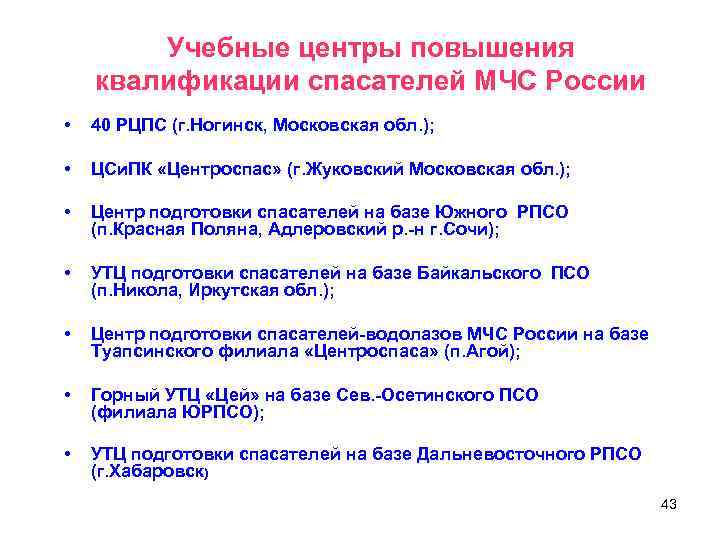 Учебные центры повышения квалификации спасателей МЧС России

• 40 РЦПС (г.Ногинск, Московская обл.);

• ЦСиПК «Центроспас» (г.Жуковский Московская обл.);

• Центр подготовки спасателей на базе Южного РПСО (п.Красная Поляна, Адлеровский р.-н г.Сочи);

• УТЦ подготовки спасателей на базе Байкальского ПСО (п.Никола, Иркутская обл.);

• Центр подготовки спасателей-водолазов МЧС России на базе Туапсинского филиала «Центроспаса» (п.Агой);

• Горный УТЦ «Цей» на базе Сев.-Осетинского ПСО (филиала ЮРПСО);

• УТЦ подготовки спасателей на базе Дальневосточного РПСО (г.Хабаровск)

43